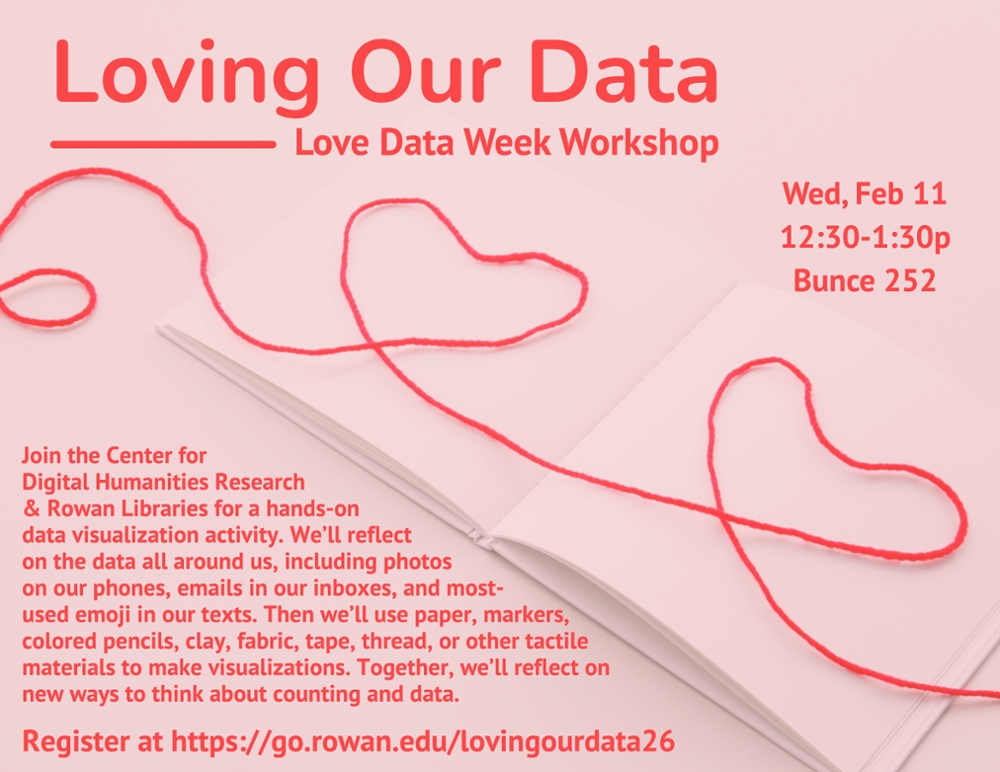 Loving Our Data

Love Data Week Workshop

Wed, Feb 11
12:30-1:30p
Bunce 252

Join the Center for Digital Humanities Research & Rowan Libraries for a hands-on data visualization activity. We'll reflect on the data all around us, including photos on our phones, emails in our inboxes, and most-used emoji in our texts. Then we'll use paper, markers, colored pencils, clay, fabric, tape, thread, or other tactile materials to make visualizations. Together, we'll reflect on new ways to think about counting and data.

Register at https://go.rowan.edu/lovingourdata26